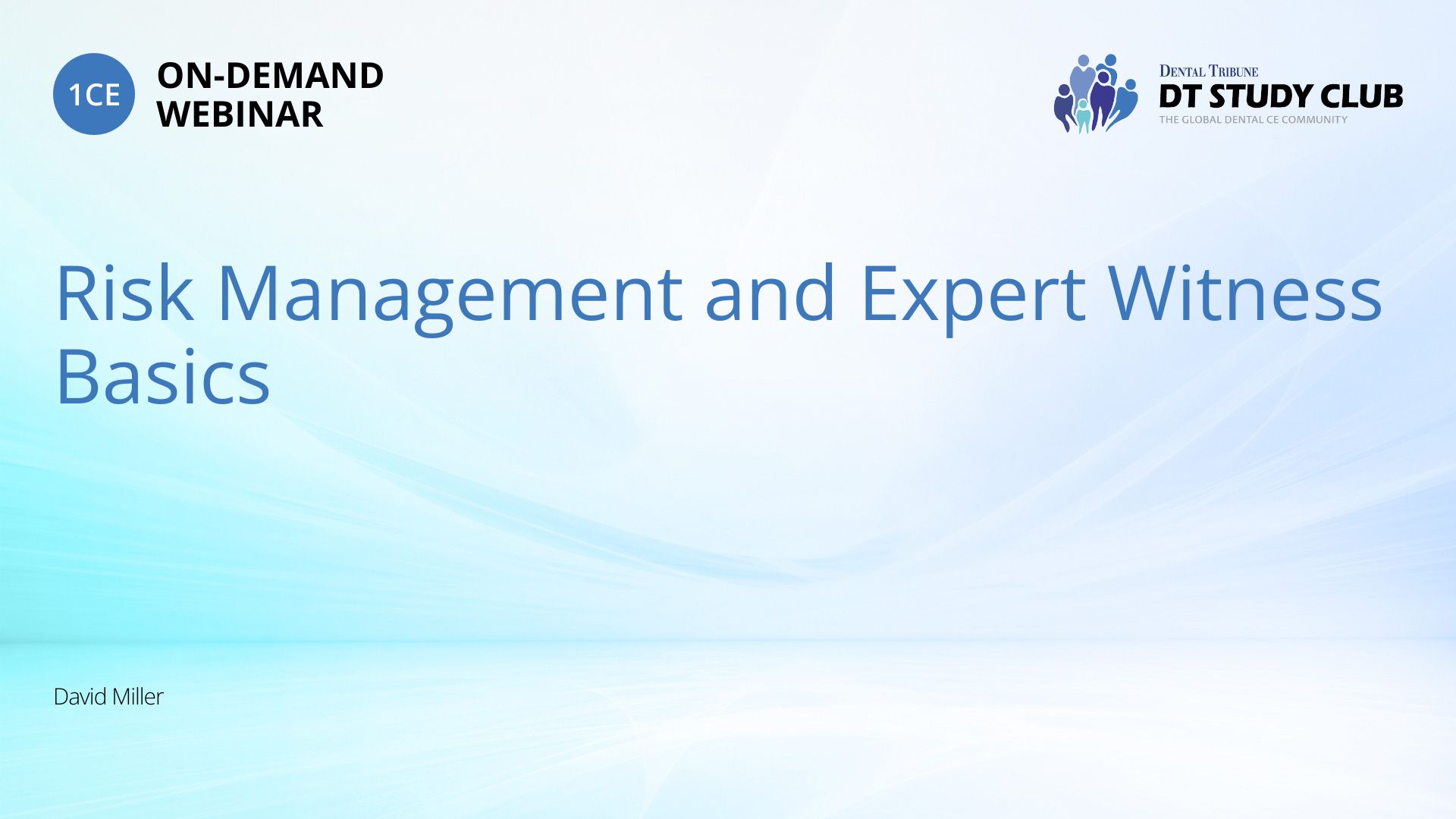 1CE
ON-DEMAND
WEBINAR

DENTAL TRIBUNE
DT STUDY CLUB
THE GLOBAL DENTAL CE COMMUNITY

Risk Management and Expert Witness Basics

David Miller